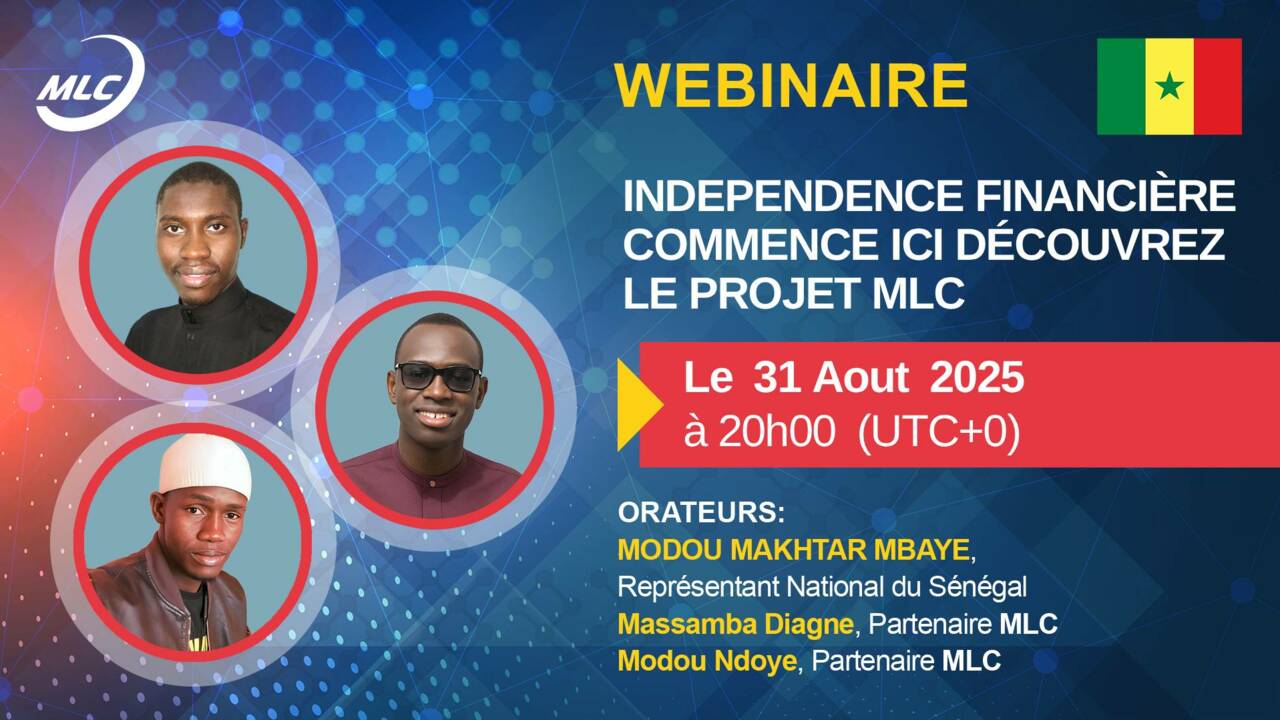 MLC

WEBINAIRE

INDEPENDENCE FINANCIÈRE COMMENCE ICI DÉCOUVREZ LE PROJET MLC

Le 31 Aout 2025
à 20h00 (UTC+0)

ORATEURS:
MODOU MAKHTAR MBAYE,
Représentant National du Sénégal
Massamba Diagne, Partenaire MLC
Modou Ndoye, Partenaire MLC